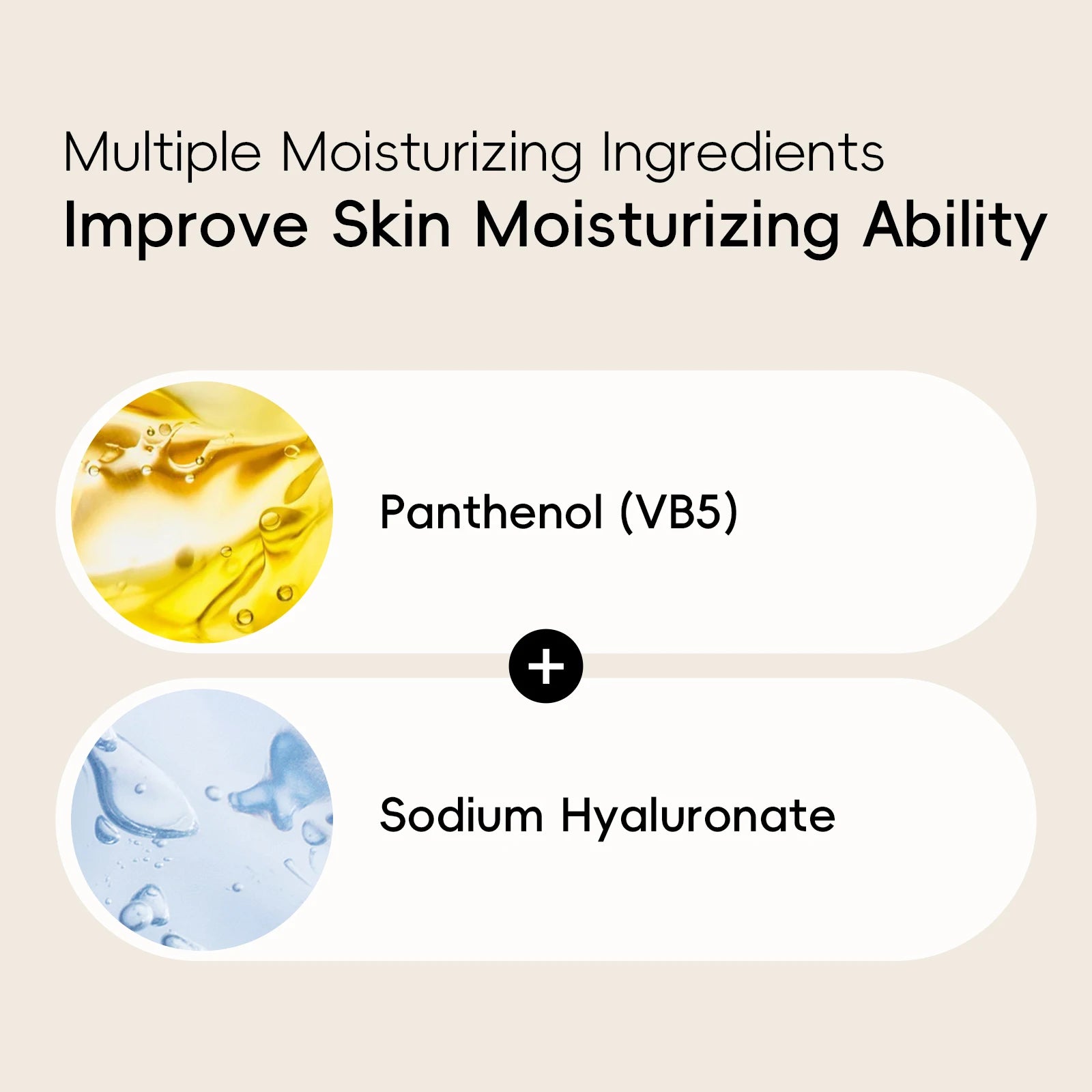 Multiple Moisturizing Ingredients
Improve Skin Moisturizing Ability

Panthenol (VB5)

+

Sodium Hyaluronate